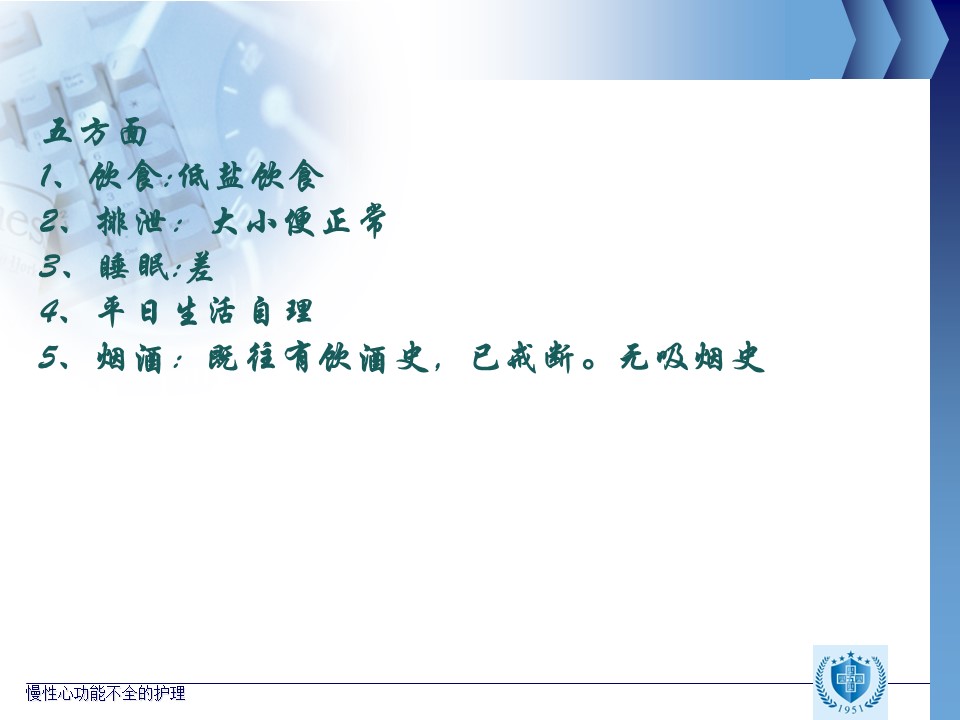 五方面
1、饮食:低盐饮食
2、排泄：大小便正常
3、睡眠:差
4、平日生活自理
5、烟酒：既往有饮酒史，已戒断。无吸烟史

慢性心功能不全的护理

1951